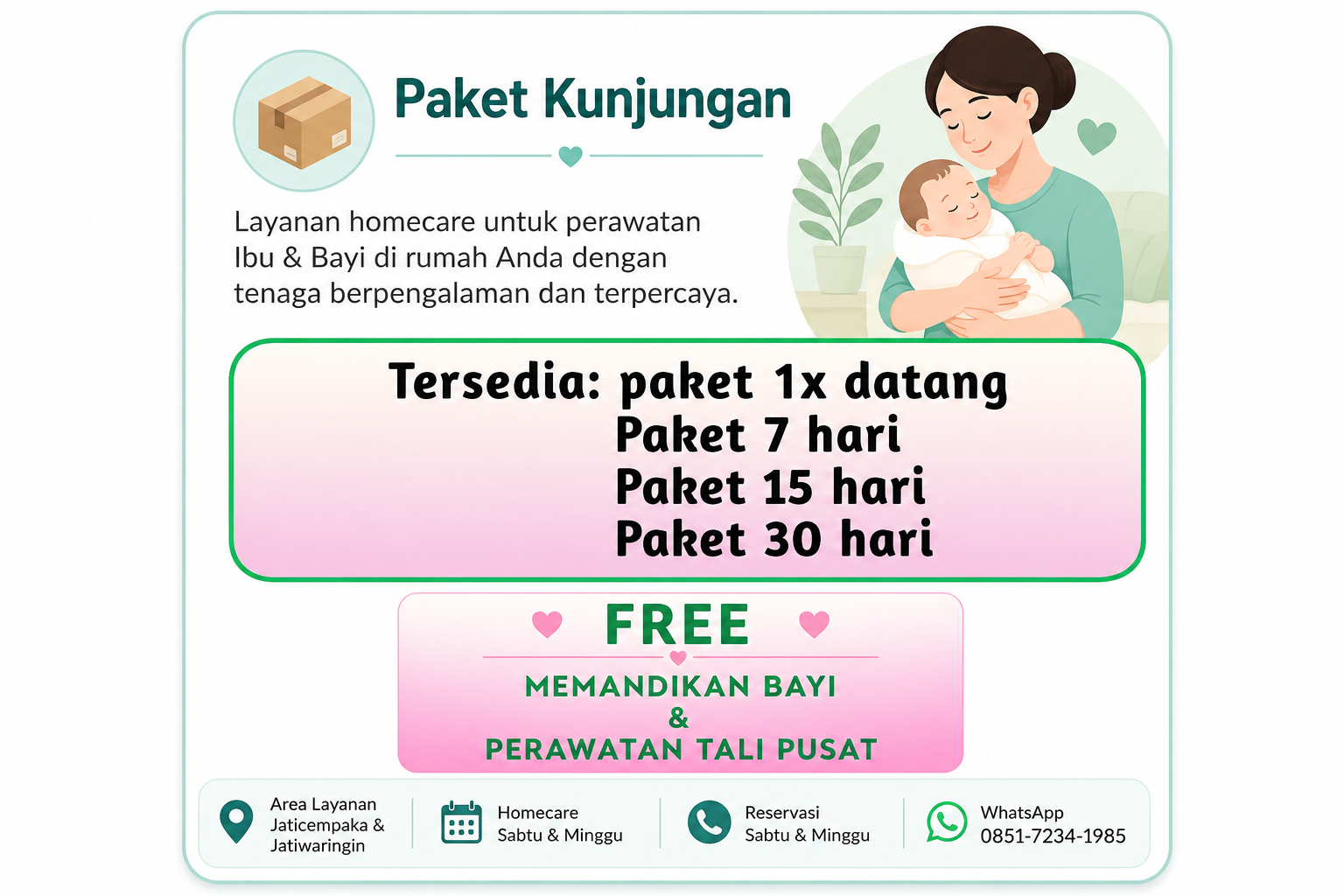 Paket Kunjungan

Layanan homecare untuk perawatan Ibu & Bayi di rumah Anda dengan tenaga berpengalaman dan terpercaya.

Tersedia: paket 1x datang
Paket 7 hari
Paket 15 hari
Paket 30 hari

FREE
MEMANDIKAN BAYI
&
PERAWATAN TALI PUSAT

Area Layanan Jaticempaka & Jatiwaringin

Homecare Sabtu & Minggu

Reservasi Sabtu & Minggu

WhatsApp 0851-7234-1985